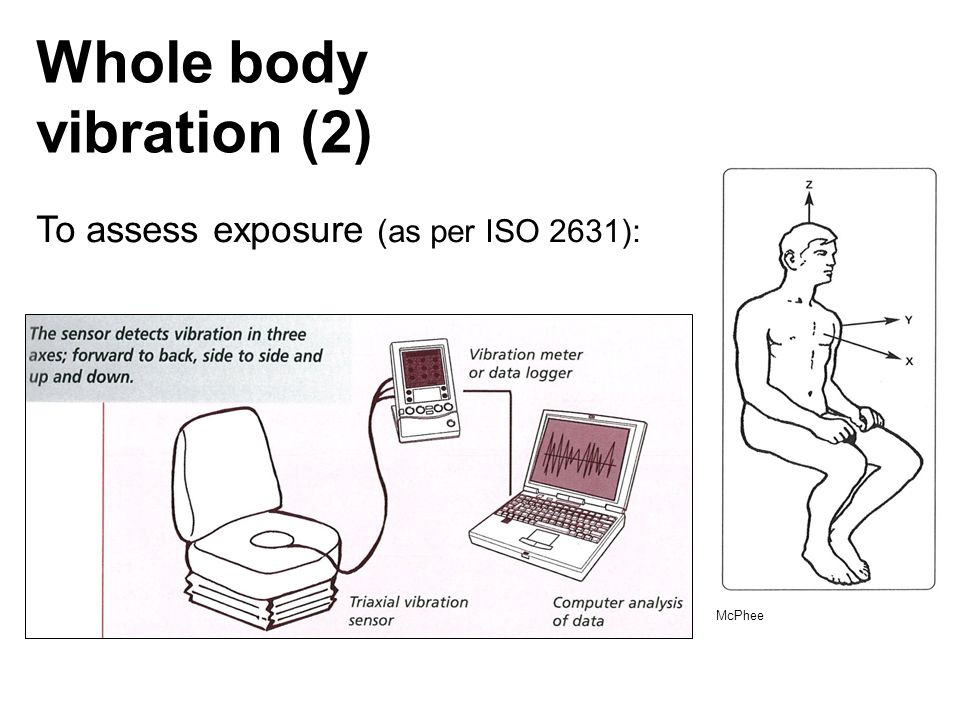 Whole body vibration (2)

To assess exposure (as per ISO 2631):

The sensor detects vibration in three axes; forward to back, side to side and up and down.

Vibration meter or data logger

Triaxial vibration sensor

Computer analysis of data

Z

Y

X

McPhee